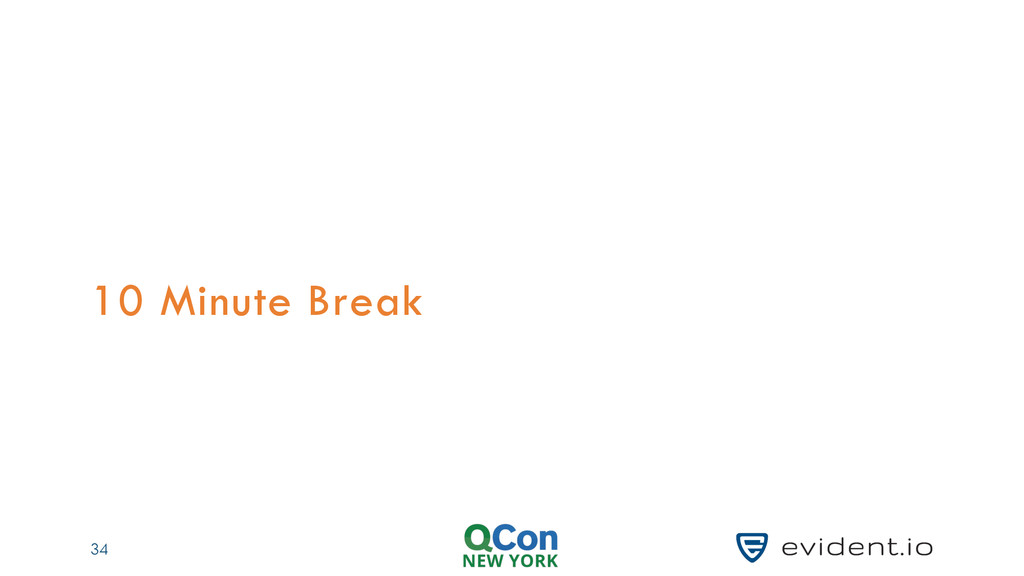 10 Minute Break

34

QCon
NEW YORK

evident.io